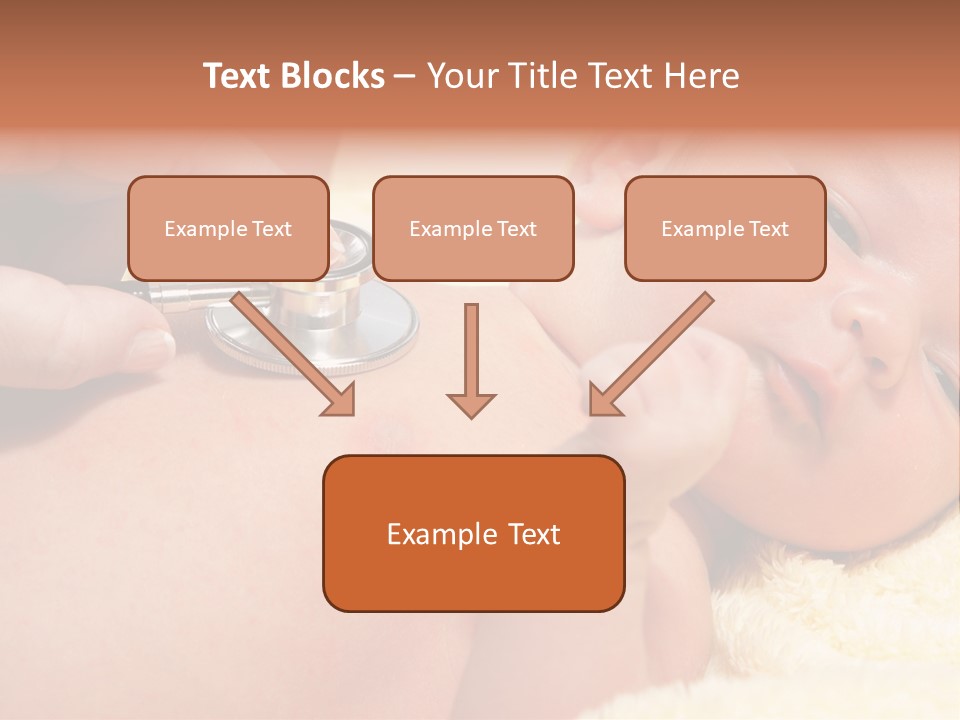 Text Blocks – Your Title Text Here

Example Text

Example Text

Example Text

Example Text